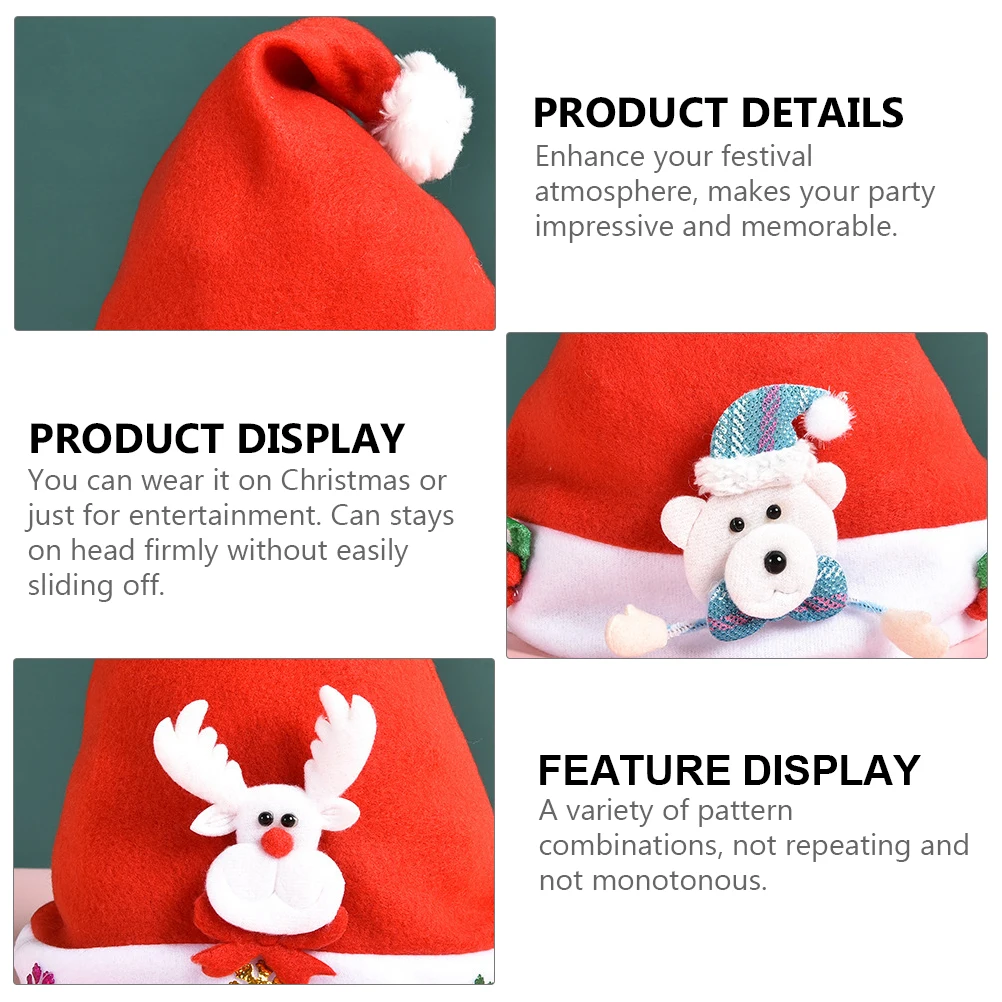 PRODUCT DETAILS
Enhance your festival atmosphere, makes your party impressive and memorable.

PRODUCT DISPLAY
You can wear it on Christmas or just for entertainment. Can stays on head firmly without easily sliding off.

FEATURE DISPLAY
A variety of pattern combinations, not repeating and not monotonous.